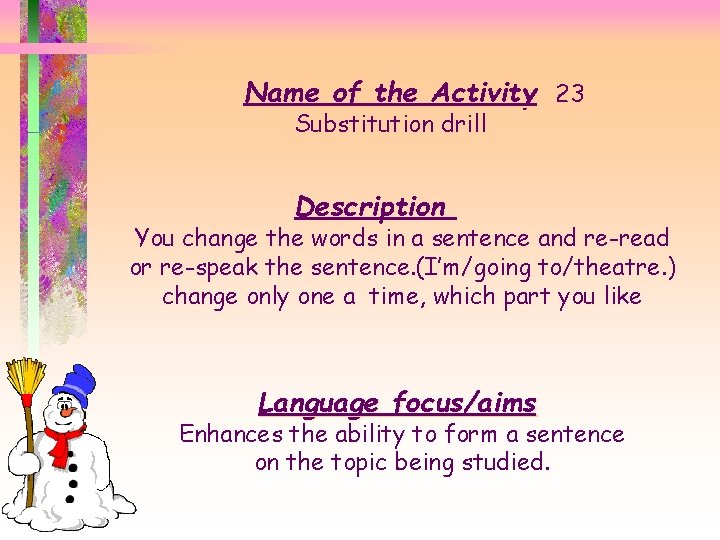 Name of the Activity 23
Substitution drill

Description
You change the words in a sentence and re-read or re-speak the sentence.(I'm/going to/theatre.) change only one a time, which part you like

Language focus/aims
Enhances the ability to form a sentence on the topic being studied.